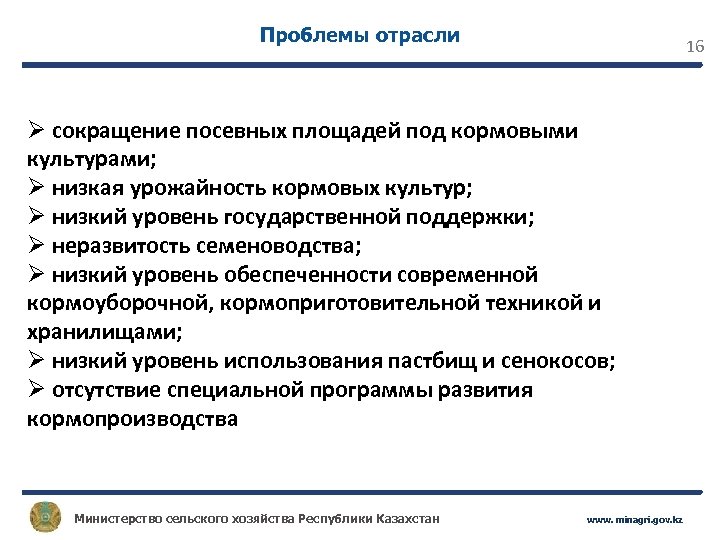 Проблемы отрасли

16

➢ сокращение посевных площадей под кормовыми культурами;
➢ низкая урожайность кормовых культур;
➢ низкий уровень государственной поддержки;
➢ неразвитость семеноводства;
➢ низкий уровень обеспеченности современной кормоуборочной, кормоприготовительной техникой и хранилищами;
➢ низкий уровень использования пастбищ и сенокосов;
➢ отсутствие специальной программы развития кормопроизводства

Министерство сельского хозяйства Республики Казахстан

www.minagri.gov.kz